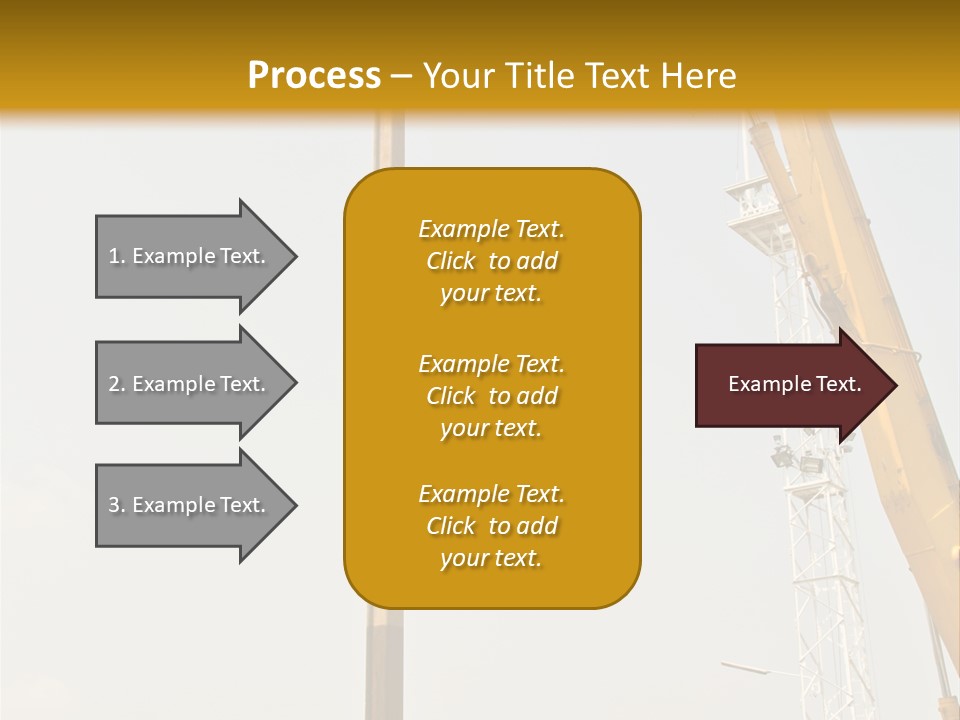 Process – Your Title Text Here

1. Example Text.

2. Example Text.

3. Example Text.

Example Text. Click to add your text.

Example Text. Click to add your text.

Example Text. Click to add your text.

Example Text.